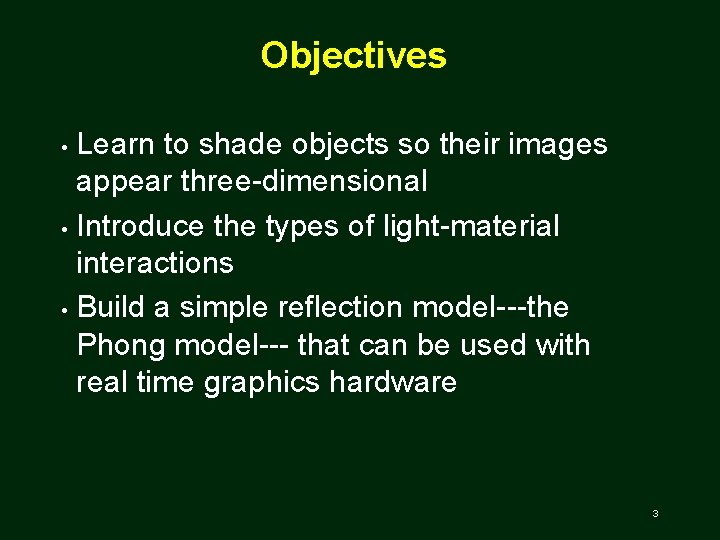 Objectives

• Learn to shade objects so their images appear three-dimensional

• Introduce the types of light-material interactions

• Build a simple reflection model---the Phong model--- that can be used with real time graphics hardware

3